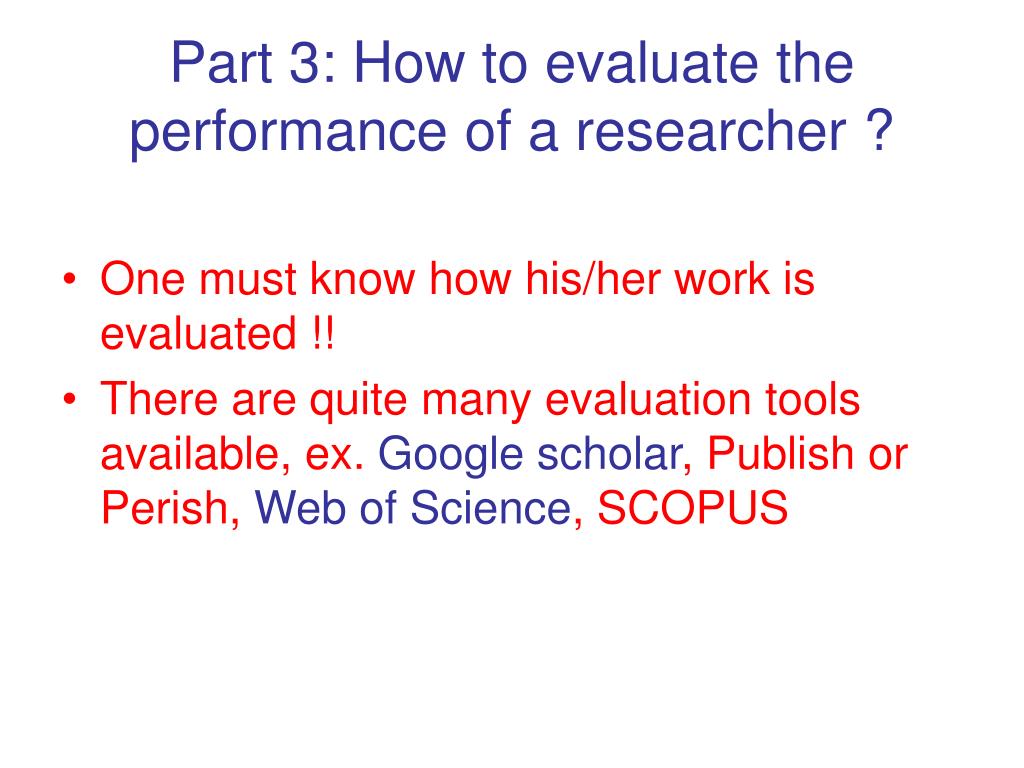 Part 3: How to evaluate the performance of a researcher ?

• One must know how his/her work is evaluated !!
• There are quite many evaluation tools available, ex. Google scholar, Publish or Perish, Web of Science, SCOPUS